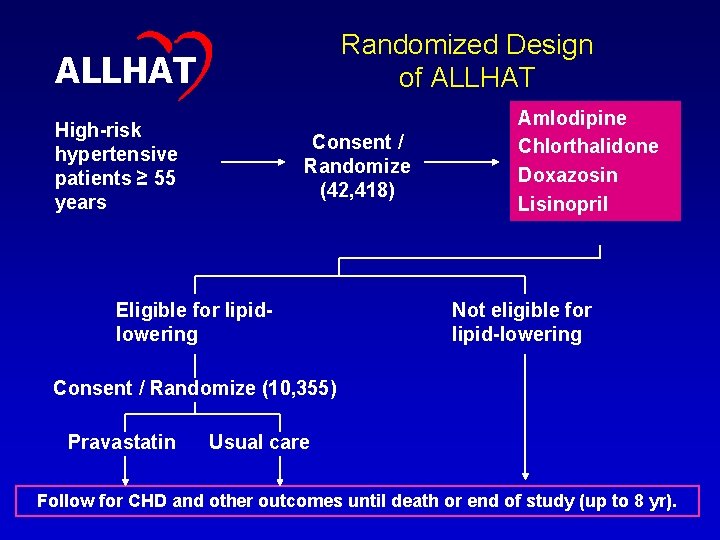 ALLHAT

Randomized Design of ALLHAT

High-risk hypertensive patients ≥ 55 years

Consent / Randomize (42,418)

Amlodipine
Chlorthalidone
Doxazosin
Lisinopril

Eligible for lipid-lowering

Not eligible for lipid-lowering

Consent / Randomize (10,355)

Pravastatin

Usual care

Follow for CHD and other outcomes until death or end of study (up to 8 yr).